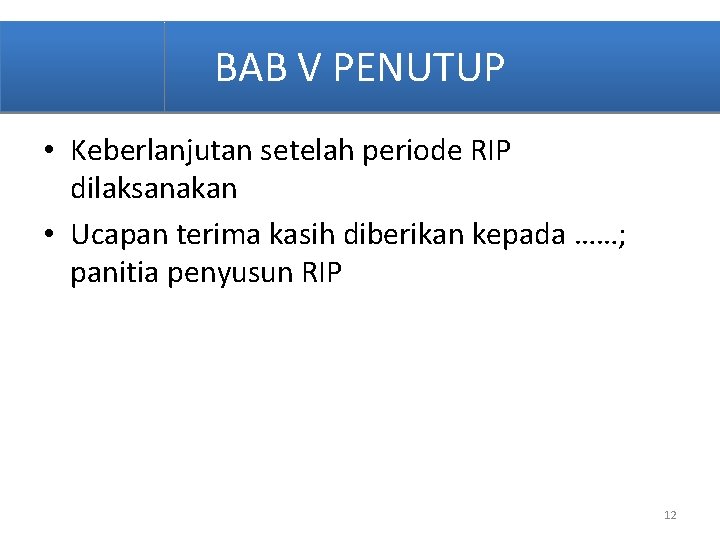 BAB V PENUTUP

• Keberlanjutan setelah periode RIP dilaksanakan

• Ucapan terima kasih diberikan kepada ……; panitia penyusun RIP

12